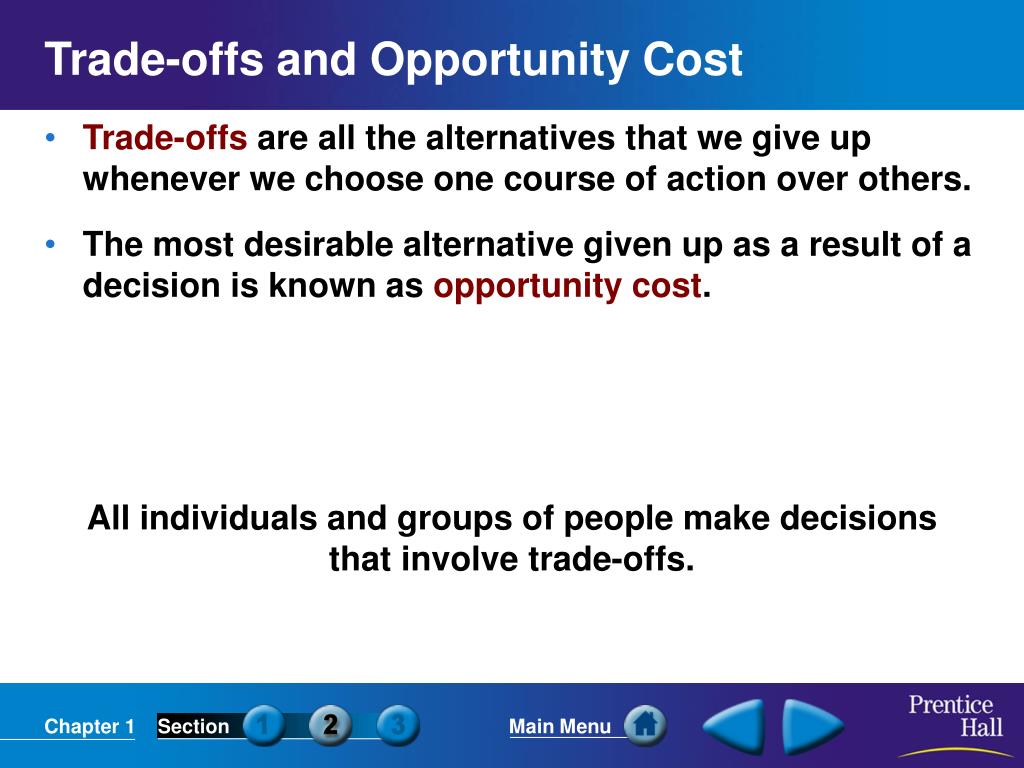 Trade-offs and Opportunity Cost

• Trade-offs are all the alternatives that we give up whenever we choose one course of action over others.

• The most desirable alternative given up as a result of a decision is known as opportunity cost.

All individuals and groups of people make decisions that involve trade-offs.

Chapter 1 Section 1 2 3 Main Menu

Prentice Hall